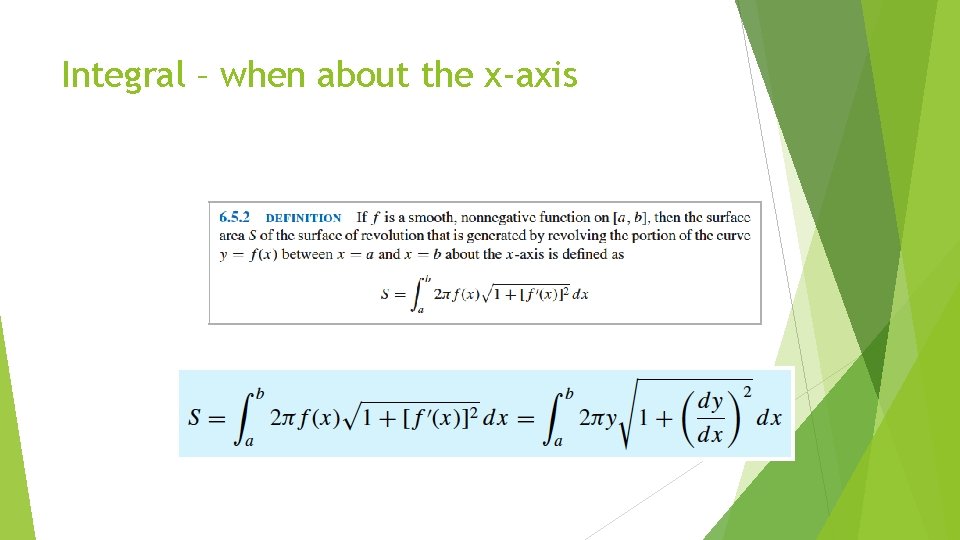 Integral – when about the x-axis

6.5.2 DEFINITION If $f$ is a smooth, nonnegative function on $[a, b]$, then the surface area $S$ of the surface of revolution that is generated by revolving the portion of the curve $y = f(x)$ between $x = a$ and $x = b$ about the $x$-axis is defined as

$S = \int_a^b 2\pi f(x)\sqrt{1 + [f'(x)]^2}\, dx$

$S = \int_a^b 2\pi f(x)\sqrt{1 + [f'(x)]^2}\, dx = \int_a^b 2\pi y\sqrt{1 + \left(\frac{dy}{dx}\right)^2}\, dx$